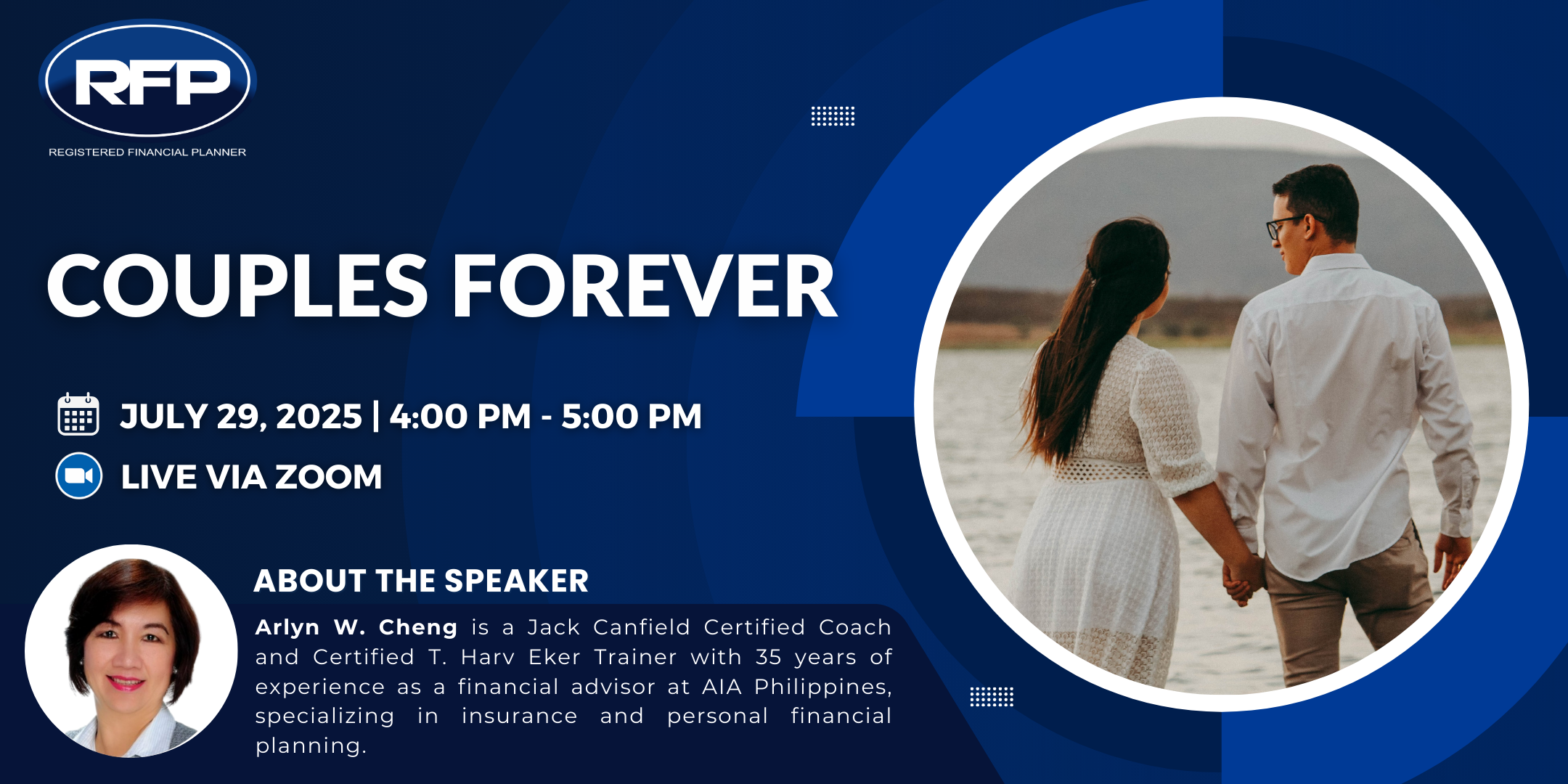 RFP
REGISTERED FINANCIAL PLANNER

COUPLES FOREVER

JULY 29, 2025 | 4:00 PM - 5:00 PM

LIVE VIA ZOOM

ABOUT THE SPEAKER

Arlyn W. Cheng is a Jack Canfield Certified Coach and Certified T. Harv Eker Trainer with 35 years of experience as a financial advisor at AIA Philippines, specializing in insurance and personal financial planning.